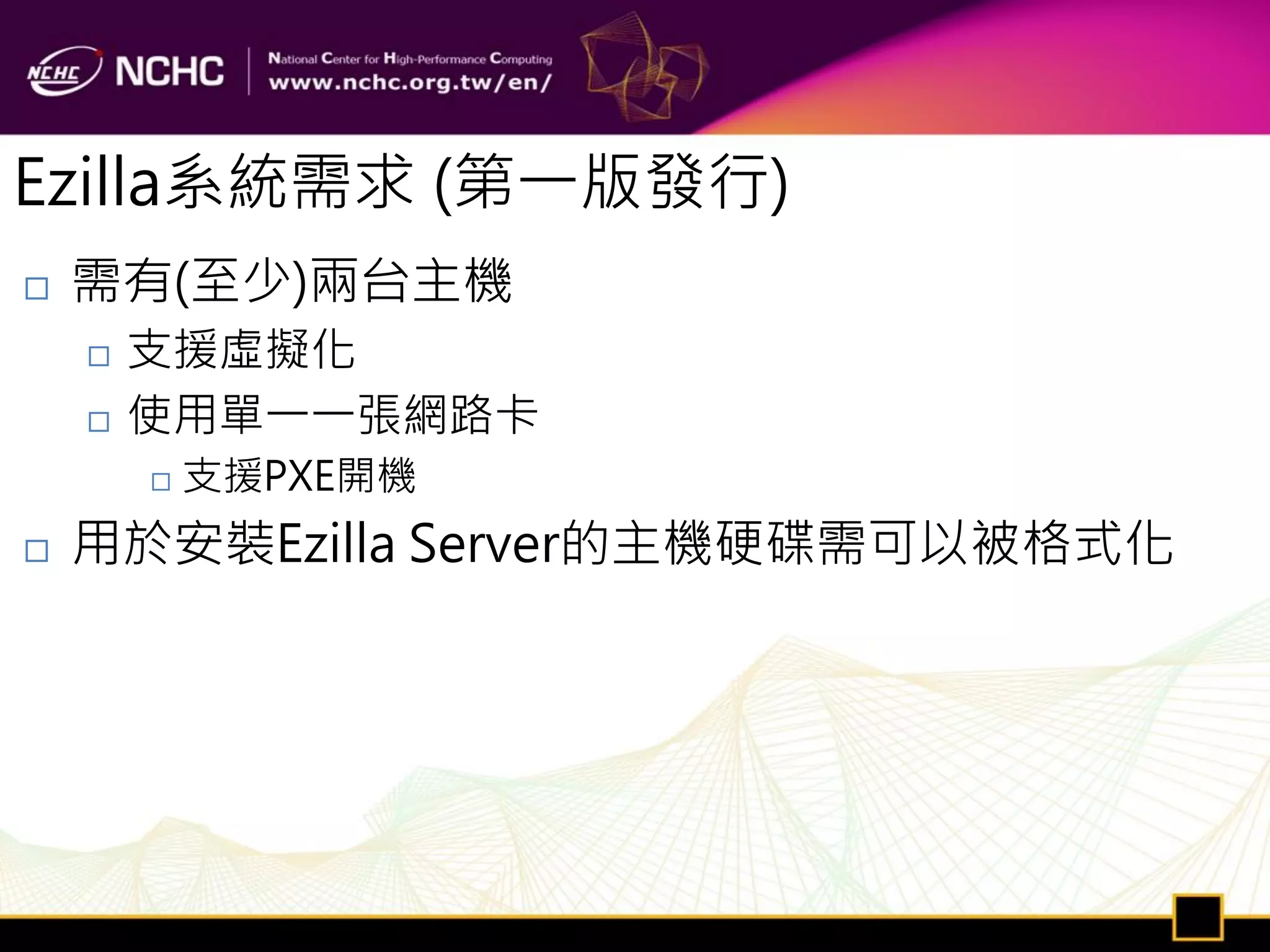 NCHC NCHC National Center for High-Performance Computing
www.nchc.org.tw/en/

Ezilla系統需求 (第一版發行)

□ 需有(至少)兩台主機
□ 支援虛擬化
□ 使用單一一張網路卡
□ 支援PXE開機
□ 用於安裝Ezilla Server的主機硬碟需可以被格式化